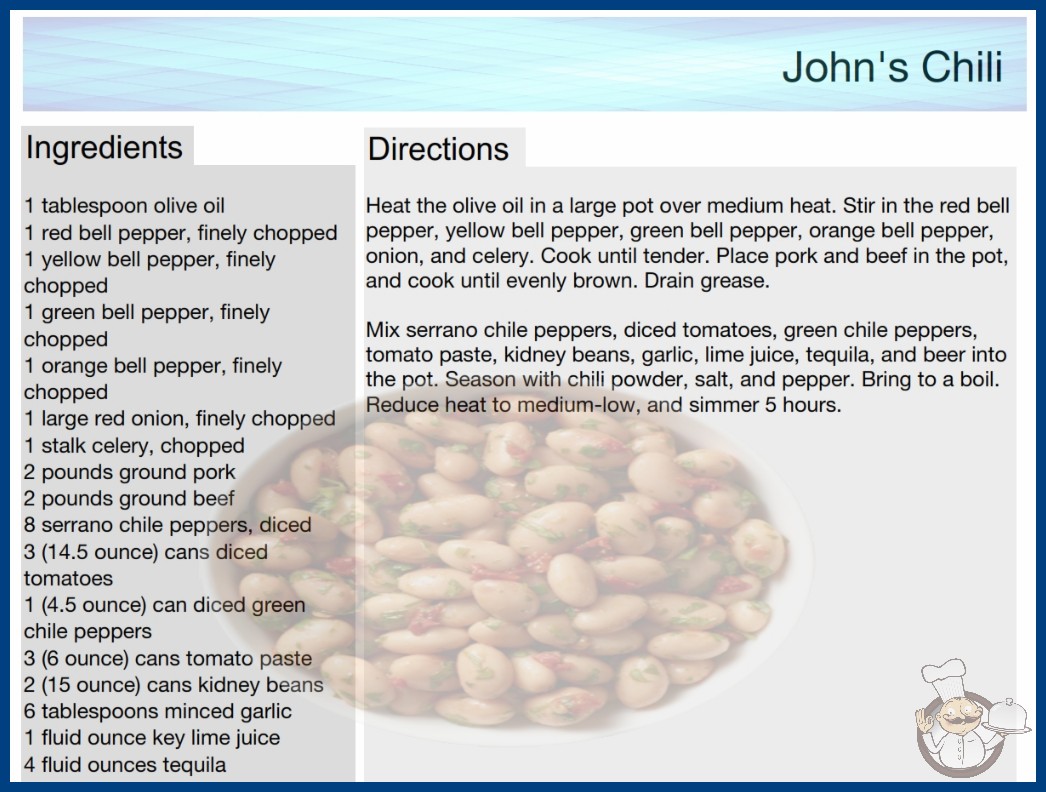 John's Chili

Ingredients

1 tablespoon olive oil
1 red bell pepper, finely chopped
1 yellow bell pepper, finely chopped
1 green bell pepper, finely chopped
1 orange bell pepper, finely chopped
1 large red onion, finely chopped
1 stalk celery, chopped
2 pounds ground pork
2 pounds ground beef
8 serrano chile peppers, diced
3 (14.5 ounce) cans diced tomatoes
1 (4.5 ounce) can diced green chile peppers
3 (6 ounce) cans tomato paste
2 (15 ounce) cans kidney beans
6 tablespoons minced garlic
1 fluid ounce key lime juice
4 fluid ounces tequila

Directions

Heat the olive oil in a large pot over medium heat. Stir in the red bell pepper, yellow bell pepper, green bell pepper, orange bell pepper, onion, and celery. Cook until tender. Place pork and beef in the pot, and cook until evenly brown. Drain grease.

Mix serrano chile peppers, diced tomatoes, green chile peppers, tomato paste, kidney beans, garlic, lime juice, tequila, and beer into the pot. Season with chili powder, salt, and pepper. Bring to a boil. Reduce heat to medium-low, and simmer 5 hours.